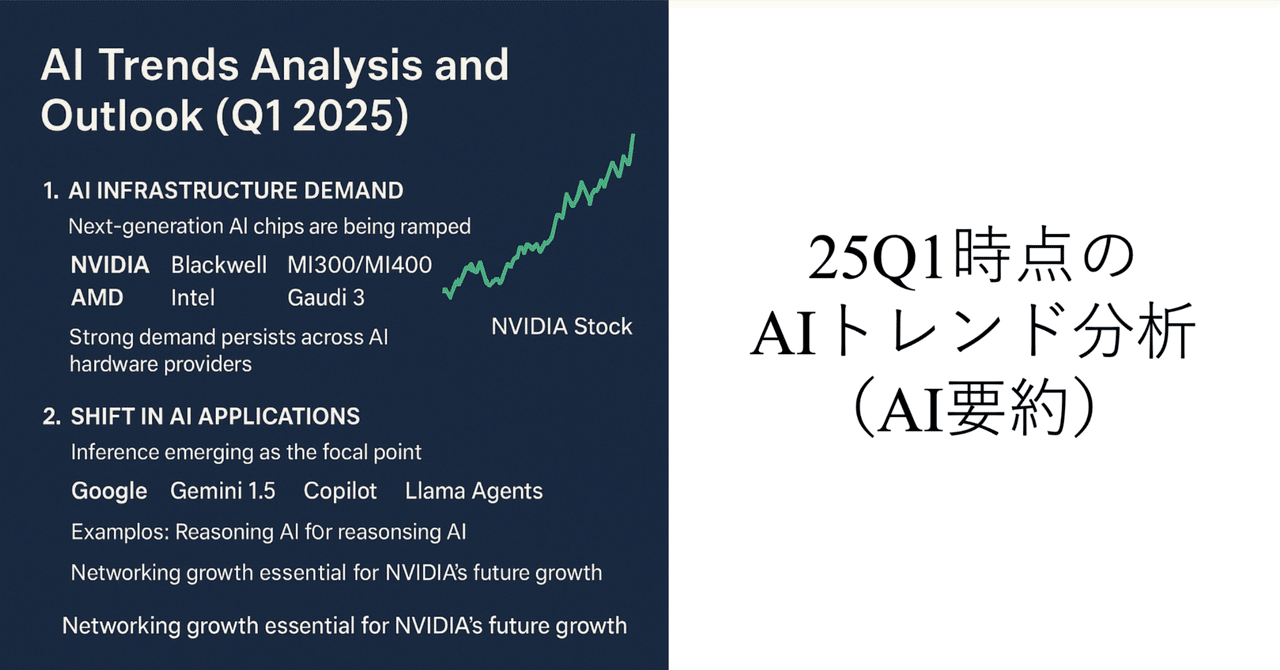 AI Trends Analysis and Outlook (Q1 2025)

1. AI INFRASTRUCTURE DEMAND

Next-generation AI chips are being ramped

NVIDIA Blackwell MI300/MI400

AMD Intel Gaudi 3

Strong demand persists across AI hardware providers

NVIDIA Stock

2. SHIFT IN AI APPLICATIONS

Inference emerging as the focal point

Google Gemini 1.5 Copilot Llama Agents

Examplos: Reasoning AI f0r reasonsing AI

Networking growth essential for NVIDIA's future growth

Networking growth essential for NVIDIA's future growth

25Q1時点の
AIトレンド分析
（AI要約）